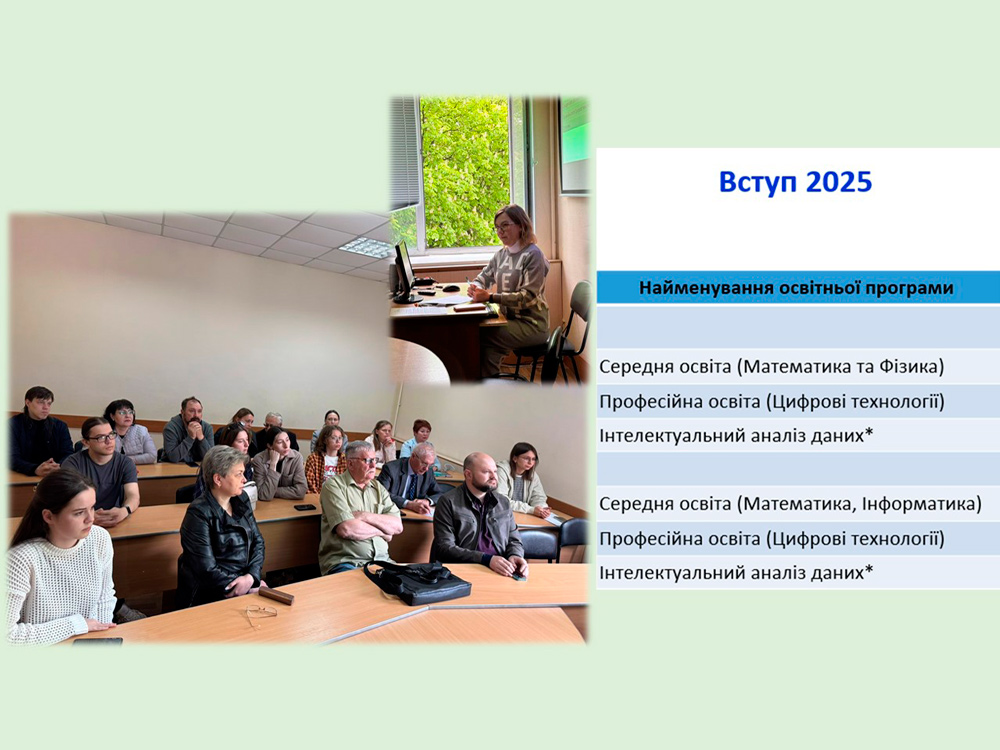 Вступ 2025

| Найменування освітньої програми |
|---|
| |
| Середня освіта (Математика та Фізика) |
| Професійна освіта (Цифрові технології) |
| Інтелектуальний аналіз даних* |
| |
| Середня освіта (Математика, Інформатика) |
| Професійна освіта (Цифрові технології) |
| Інтелектуальний аналіз даних* |